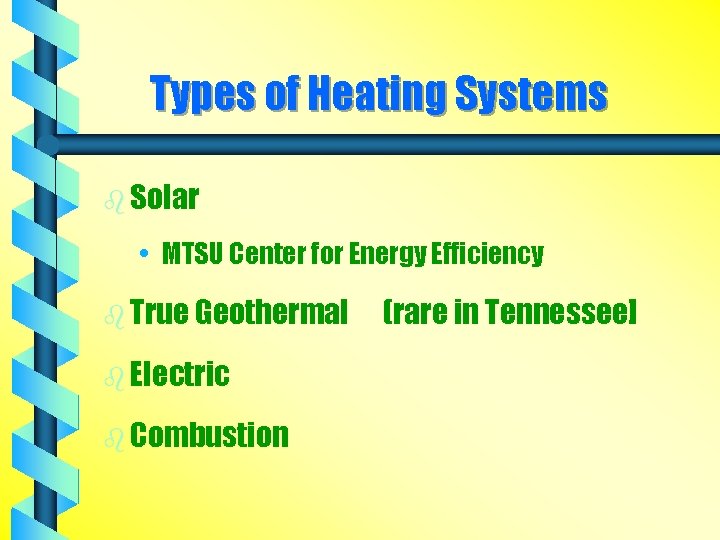 Types of Heating Systems

Solar

• MTSU Center for Energy Efficiency

True Geothermal (rare in Tennessee)

Electric

Combustion